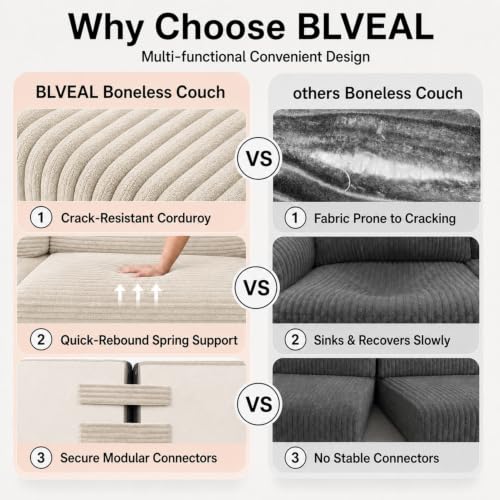 Why Choose BLVEAL

Multi-functional Convenient Design

BLVEAL Boneless Couch

1 Crack-Resistant Corduroy

2 Quick-Rebound Spring Support

3 Secure Modular Connectors

VS

VS

VS

others Boneless Couch

1 Fabric Prone to Cracking

2 Sinks & Recovers Slowly

3 No Stable Connectors